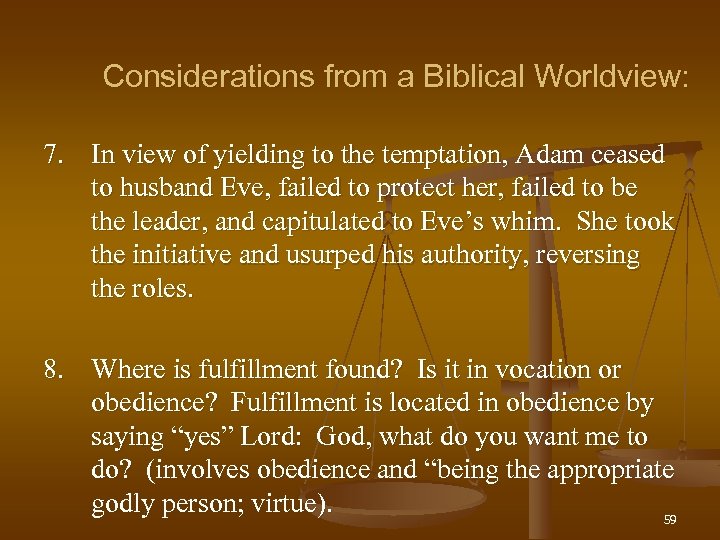 Considerations from a Biblical Worldview:

7. In view of yielding to the temptation, Adam ceased to husband Eve, failed to protect her, failed to be the leader, and capitulated to Eve’s whim. She took the initiative and usurped his authority, reversing the roles.

8. Where is fulfillment found? Is it in vocation or obedience? Fulfillment is located in obedience by saying “yes” Lord: God, what do you want me to do? (involves obedience and “being the appropriate godly person; virtue).

59